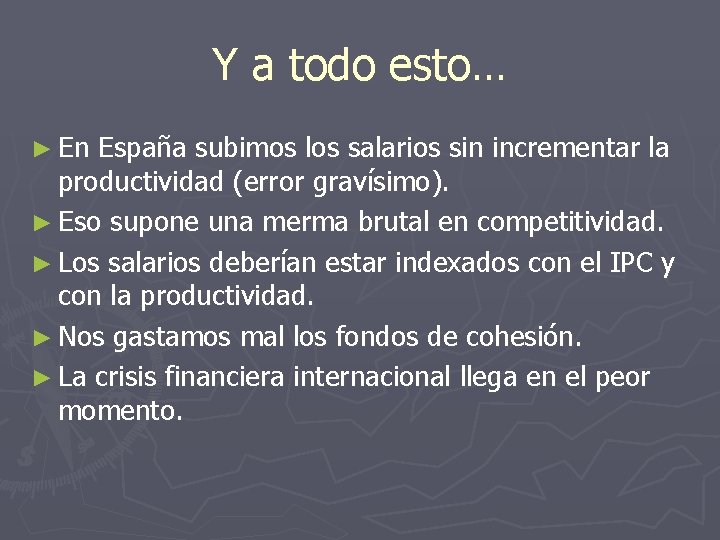 Y a todo esto…

► En España subimos los salarios sin incrementar la productividad (error gravísimo).
► Eso supone una merma brutal en competitividad.
► Los salarios deberían estar indexados con el IPC y con la productividad.
► Nos gastamos mal los fondos de cohesión.
► La crisis financiera internacional llega en el peor momento.